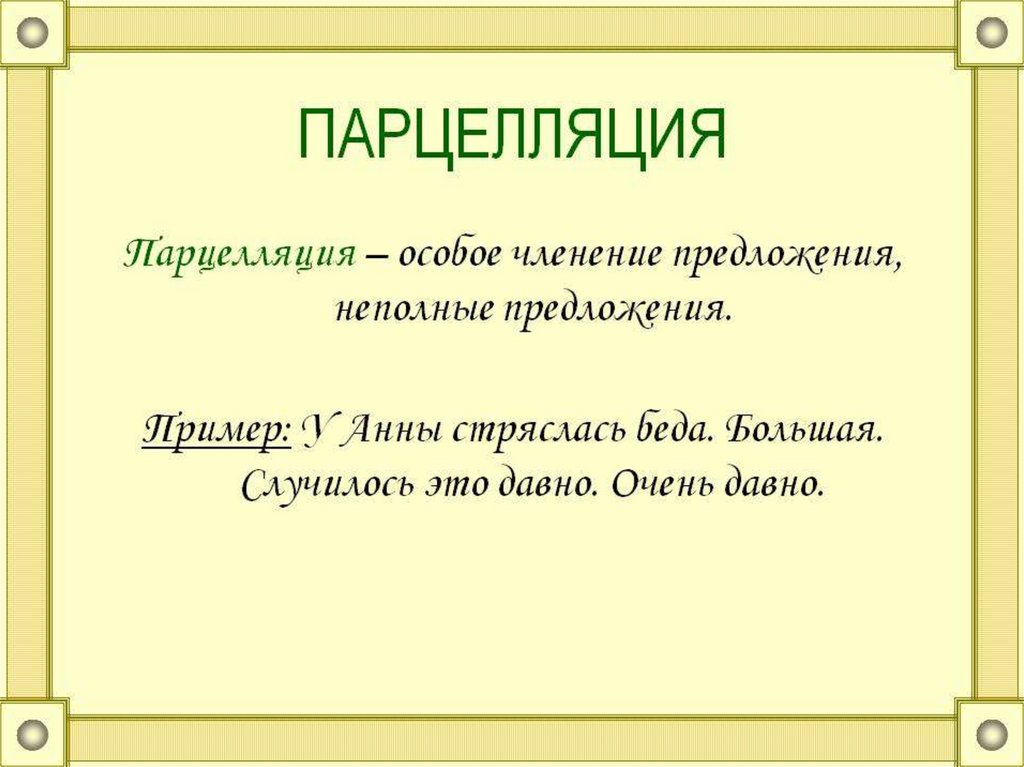 ПАРЦЕЛЛЯЦИЯ

Парцелляция – особое членение предложения, неполные предложения.

Пример: У Анны стряслась беда. Большая. Случилось это давно. Очень давно.